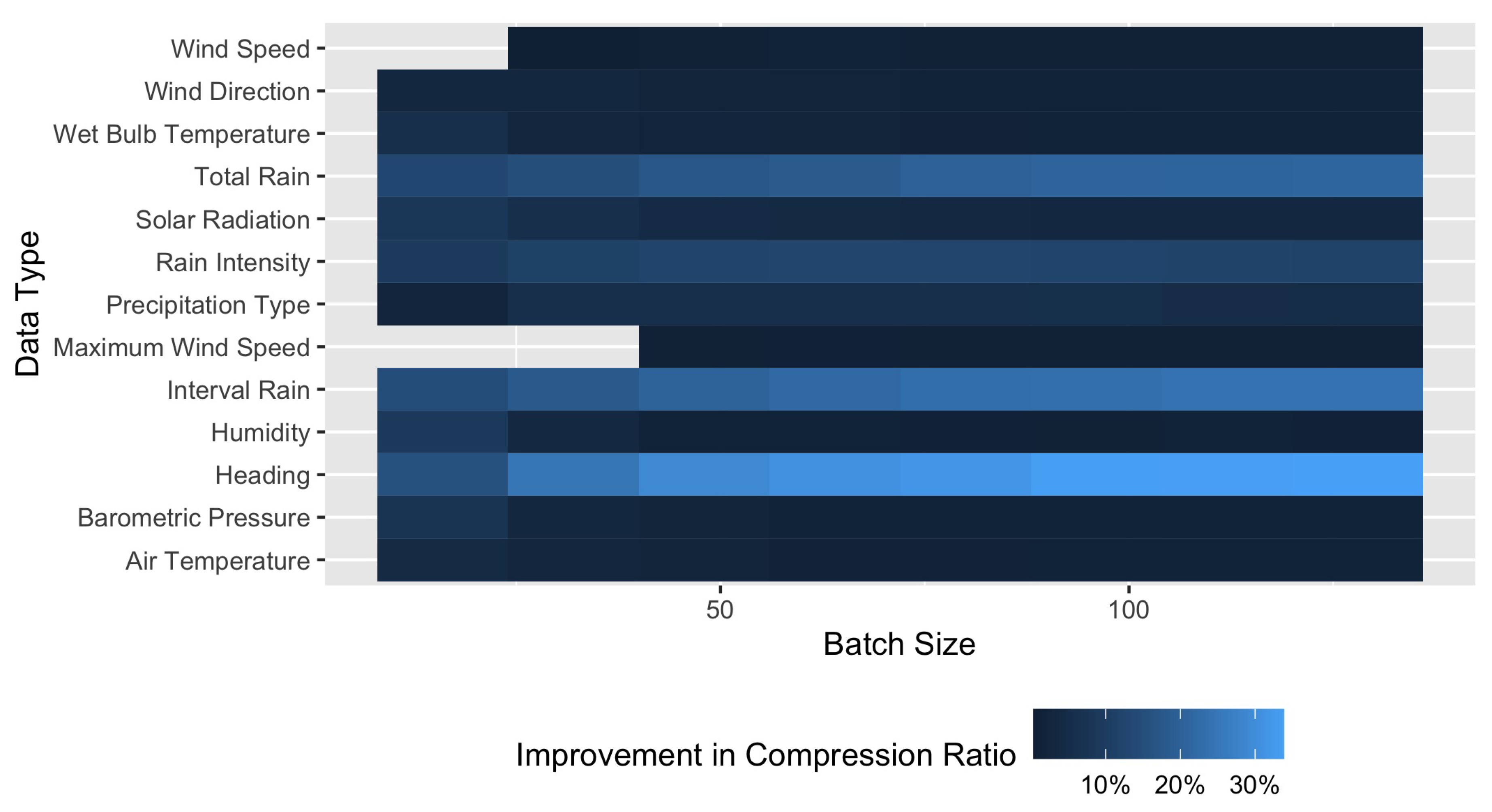 Data Type

Wind Speed
Wind Direction
Wet Bulb Temperature
Total Rain
Solar Radiation
Rain Intensity
Precipitation Type
Maximum Wind Speed
Interval Rain
Humidity
Heading
Barometric Pressure
Air Temperature

50
100
Batch Size

Improvement in Compression Ratio
10%
20%
30%